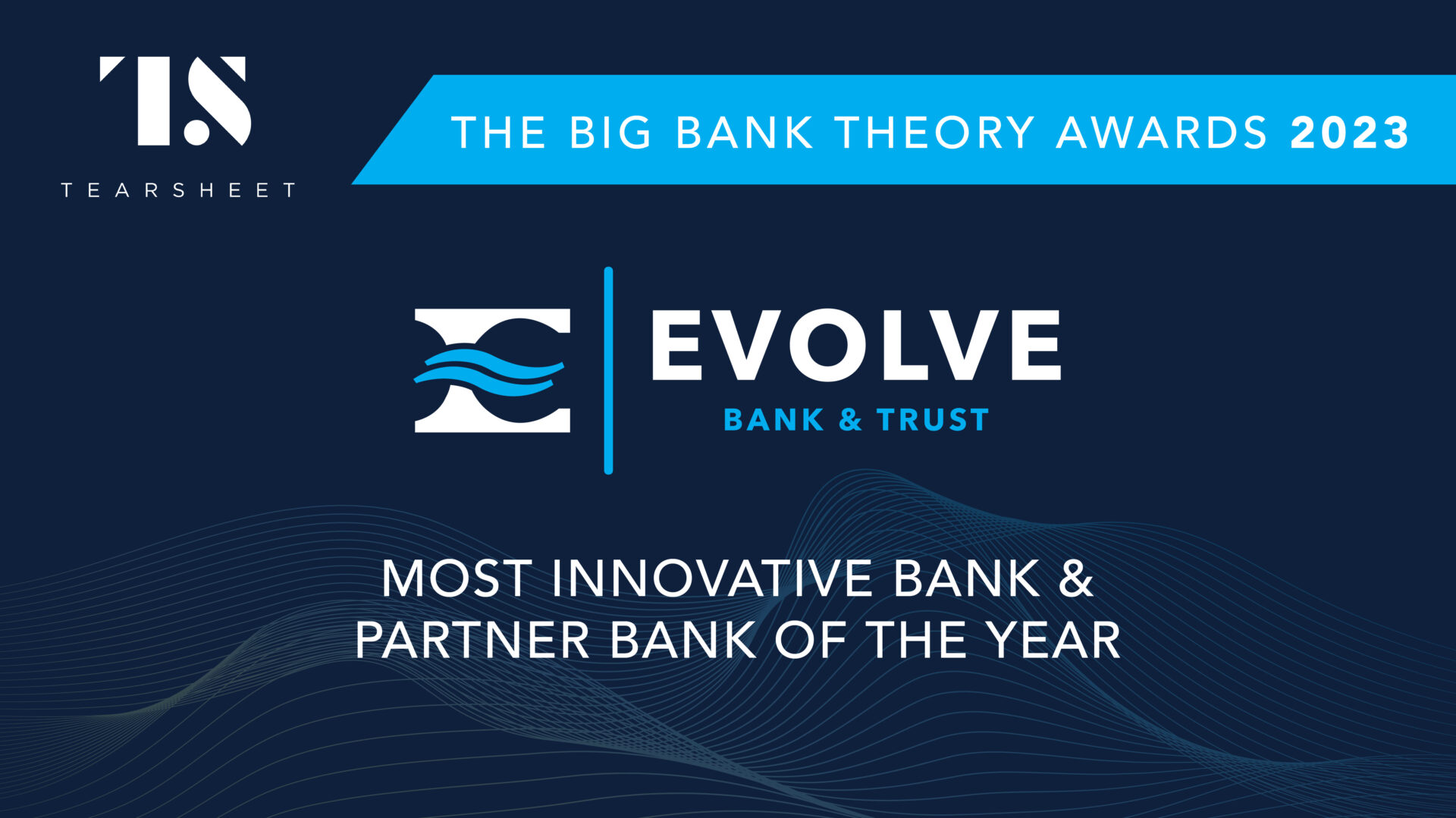 TS
TEARSHEET

THE BIG BANK THEORY AWARDS 2023

EVOLVE
BANK & TRUST

MOST INNOVATIVE BANK & PARTNER BANK OF THE YEAR